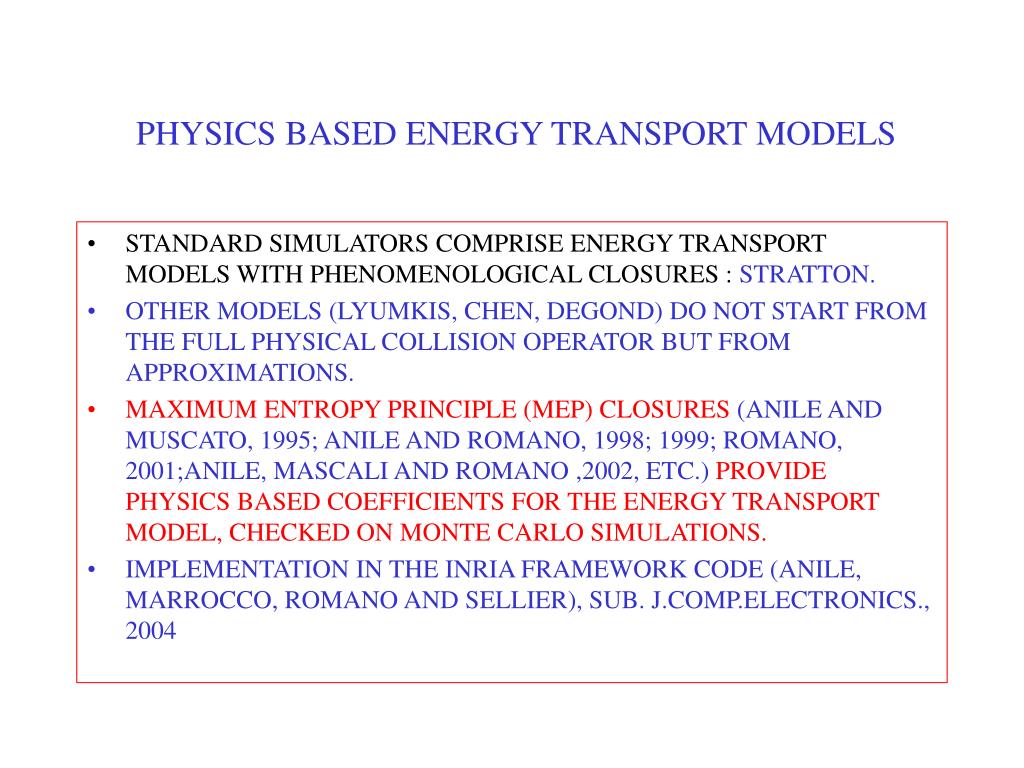 PHYSICS BASED ENERGY TRANSPORT MODELS

• STANDARD SIMULATORS COMPRISE ENERGY TRANSPORT MODELS WITH PHENOMENOLOGICAL CLOSURES : STRATTON.
• OTHER MODELS (LYUMKIS, CHEN, DEGOND) DO NOT START FROM THE FULL PHYSICAL COLLISION OPERATOR BUT FROM APPROXIMATIONS.
• MAXIMUM ENTROPY PRINCIPLE (MEP) CLOSURES (ANILE AND MUSCATO, 1995; ANILE AND ROMANO, 1998; 1999; ROMANO, 2001;ANILE, MASCALI AND ROMANO ,2002, ETC.) PROVIDE PHYSICS BASED COEFFICIENTS FOR THE ENERGY TRANSPORT MODEL, CHECKED ON MONTE CARLO SIMULATIONS.
• IMPLEMENTATION IN THE INRIA FRAMEWORK CODE (ANILE, MARROCCO, ROMANO AND SELLIER), SUB. J.COMP.ELECTRONICS., 2004